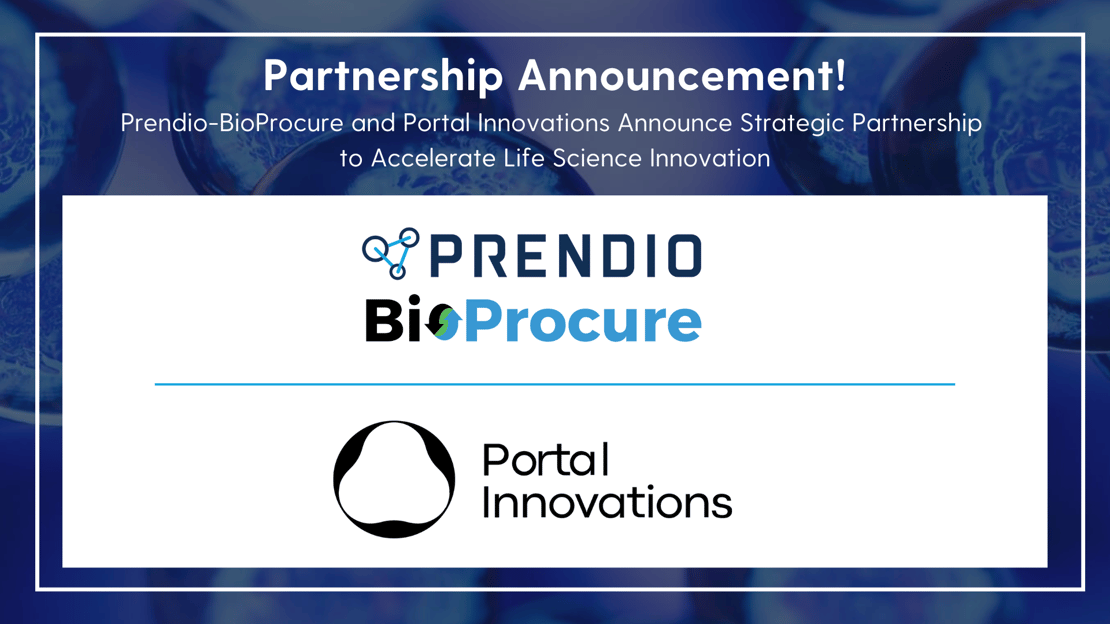 Partnership Announcement!

Prendio-BioProcure and Portal Innovations Announce Strategic Partnership to Accelerate Life Science Innovation

PRENDIO

BioProcure

Portal Innovations